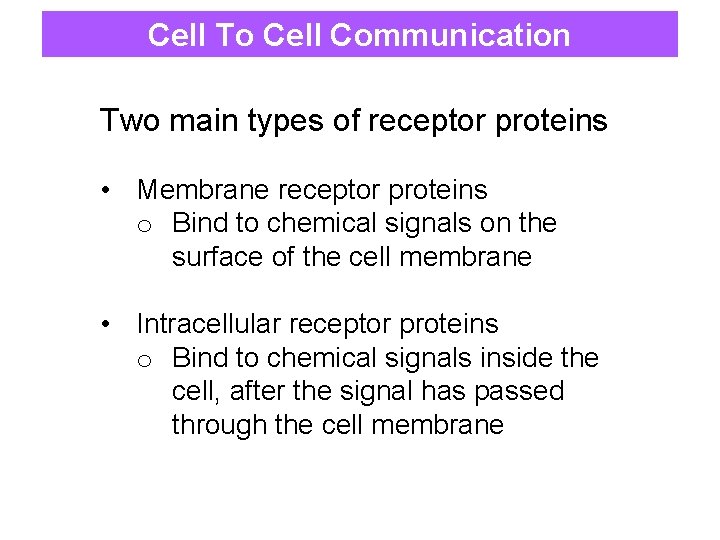 Cell To Cell Communication

Two main types of receptor proteins

• Membrane receptor proteins
  o Bind to chemical signals on the surface of the cell membrane

• Intracellular receptor proteins
  o Bind to chemical signals inside the cell, after the signal has passed through the cell membrane